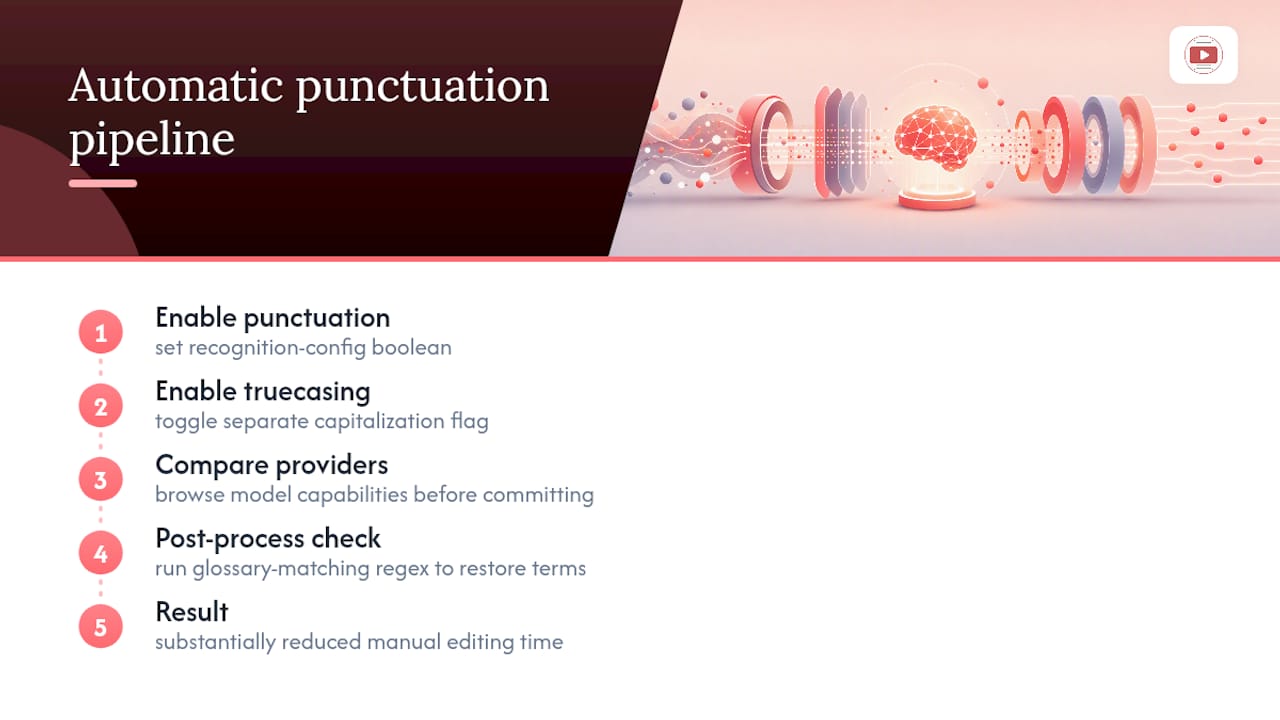 Automatic punctuation pipeline

1
Enable punctuation
set recognition-config boolean

2
Enable truecasing
toggle separate capitalization flag

3
Compare providers
browse model capabilities before committing

4
Post-process check
run glossary-matching regex to restore terms

5
Result
substantially reduced manual editing time